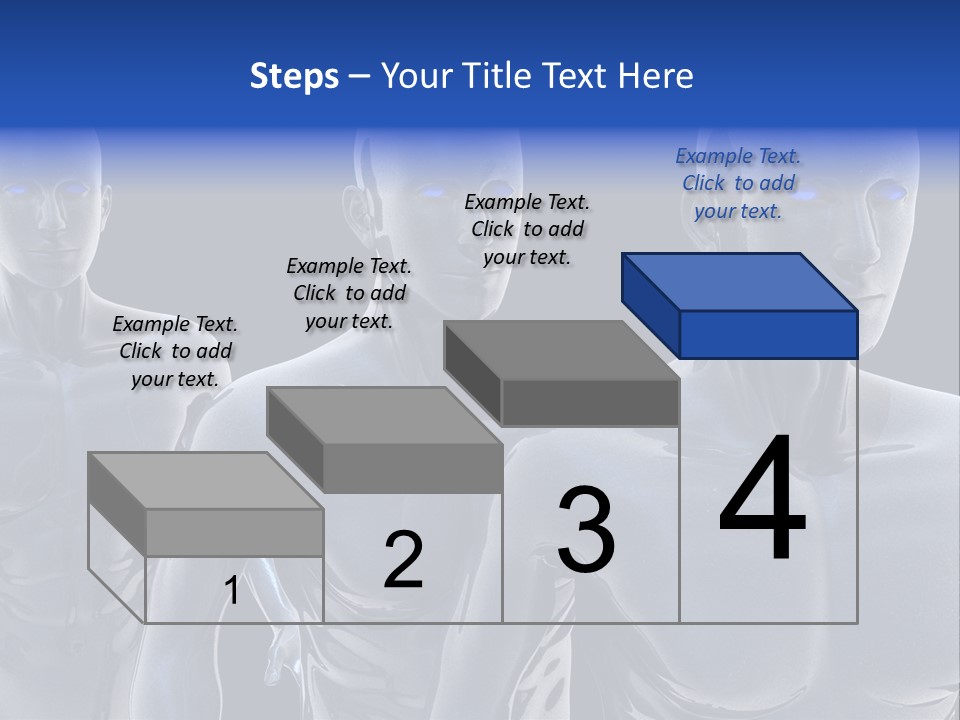 Steps – Your Title Text Here

Example Text. Click to add your text.

Example Text. Click to add your text.

Example Text. Click to add your text.

Example Text. Click to add your text.

1

2

3

4